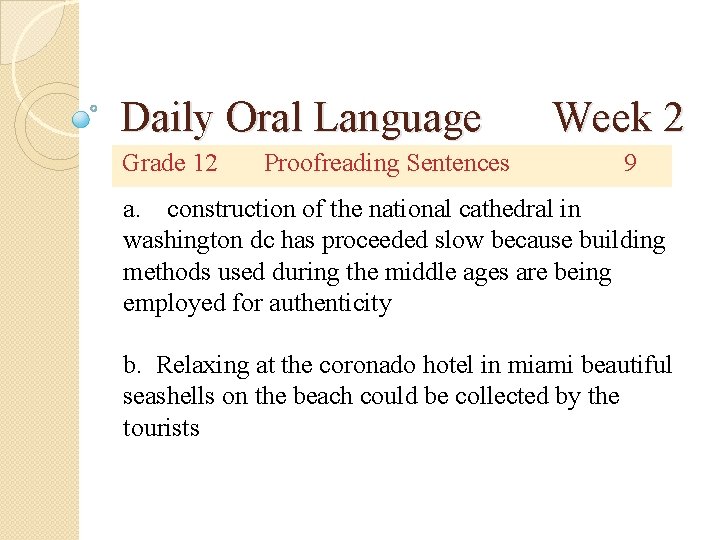 Daily Oral Language Week 2

Grade 12 Proofreading Sentences 9

a. construction of the national cathedral in washington dc has proceeded slow because building methods used during the middle ages are being employed for authenticity

b. Relaxing at the coronado hotel in miami beautiful seashells on the beach could be collected by the tourists